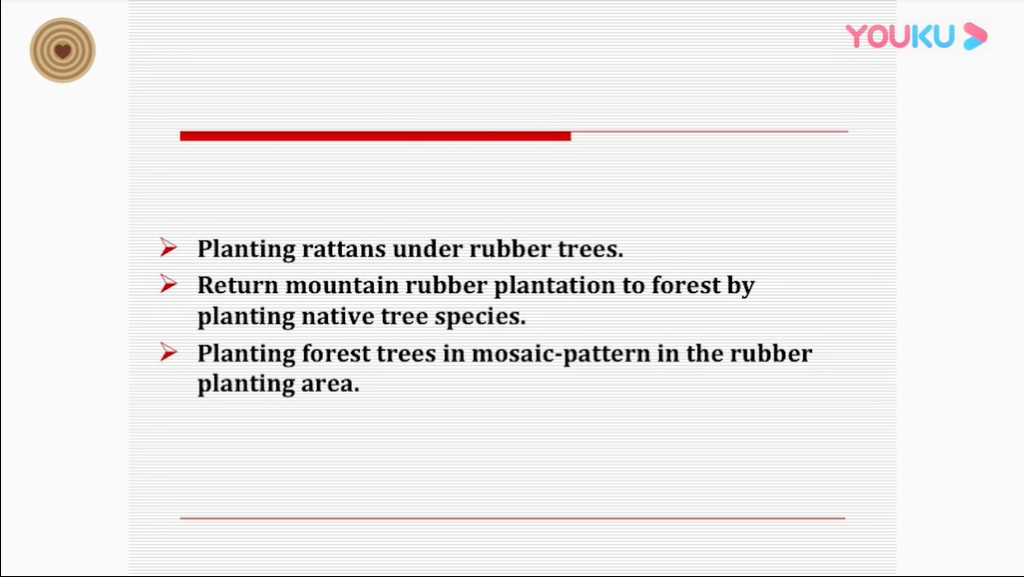 YOUKU

➢ Planting rattans under rubber trees.
➢ Return mountain rubber plantation to forest by planting native tree species.
➢ Planting forest trees in mosaic-pattern in the rubber planting area.